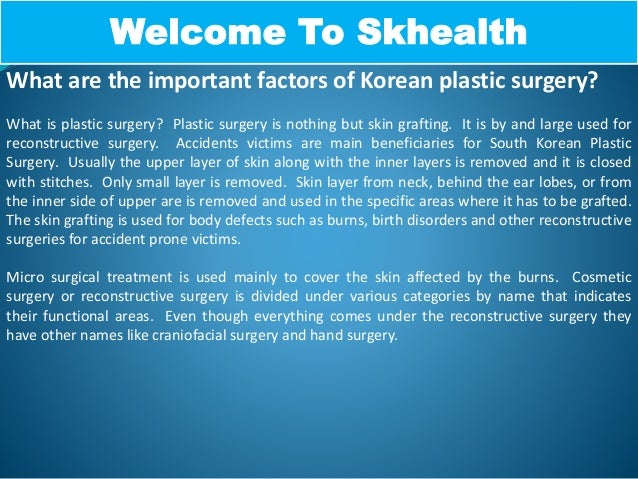 Welcome To Skhealth

What are the important factors of Korean plastic surgery?

What is plastic surgery? Plastic surgery is nothing but skin grafting. It is by and large used for reconstructive surgery. Accidents victims are main beneficiaries for South Korean Plastic Surgery. Usually the upper layer of skin along with the inner layers is removed and it is closed with stitches. Only small layer is removed. Skin layer from neck, behind the ear lobes, or from the inner side of upper are is removed and used in the specific areas where it has to be grafted. The skin grafting is used for body defects such as burns, birth disorders and other reconstructive surgeries for accident prone victims.

Micro surgical treatment is used mainly to cover the skin affected by the burns. Cosmetic surgery or reconstructive surgery is divided under various categories by name that indicates their functional areas. Even though everything comes under the reconstructive surgery they have other names like craniofacial surgery and hand surgery.